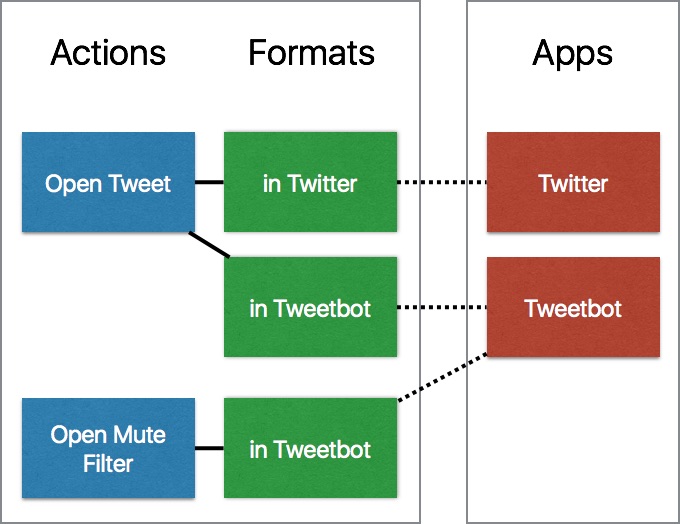 Actions

Formats

Apps

Open Tweet

in Twitter

Twitter

in Tweetbot

Tweetbot

Open Mute Filter

in Tweetbot